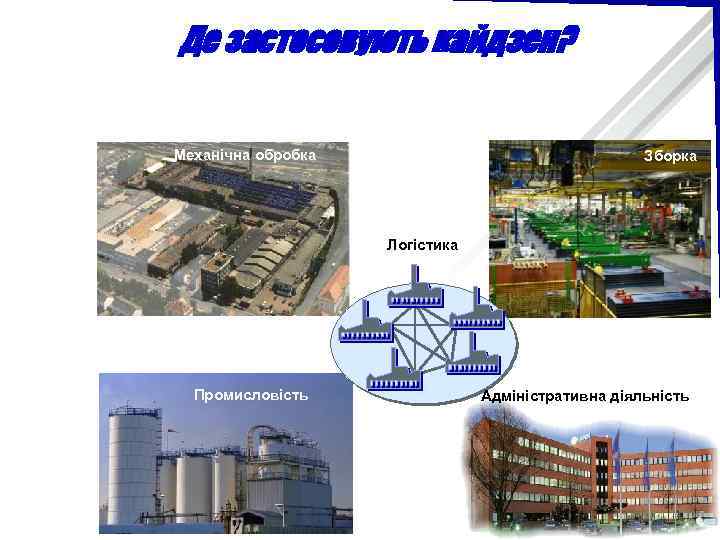 Де застосовують кайдзен?

Механічна обробка

Зборка

Логістика

Промисловість

Адміністративна діяльність